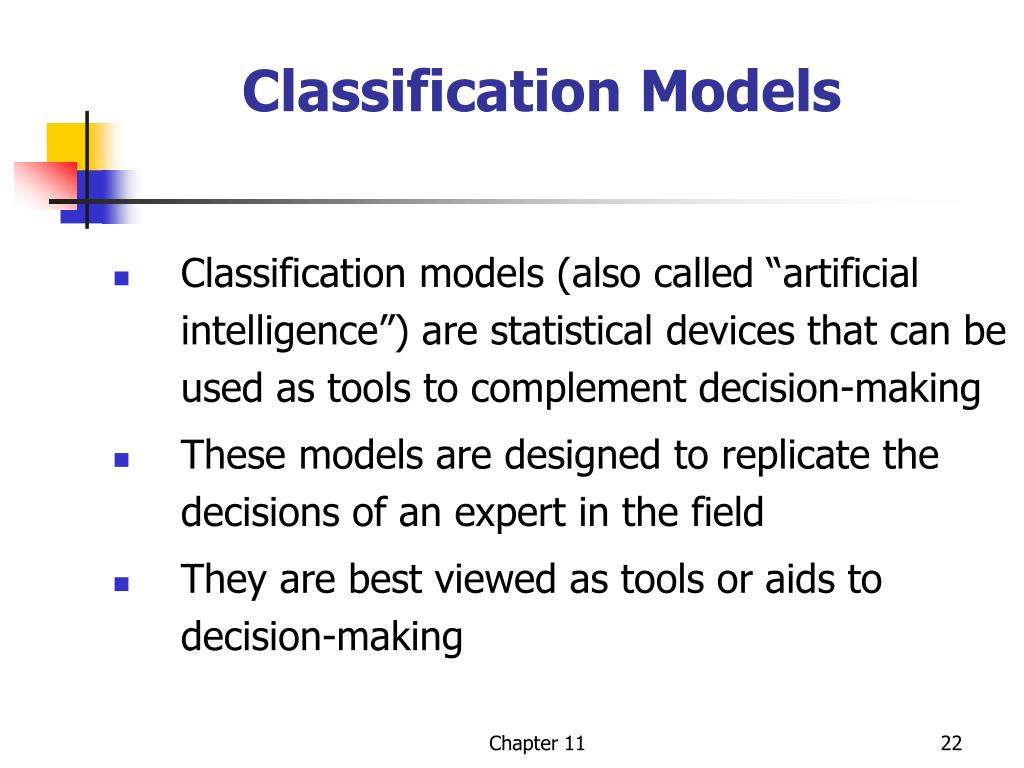 Classification Models

- Classification models (also called “artificial intelligence”) are statistical devices that can be used as tools to complement decision-making
- These models are designed to replicate the decisions of an expert in the field
- They are best viewed as tools or aids to decision-making

Chapter 11

22